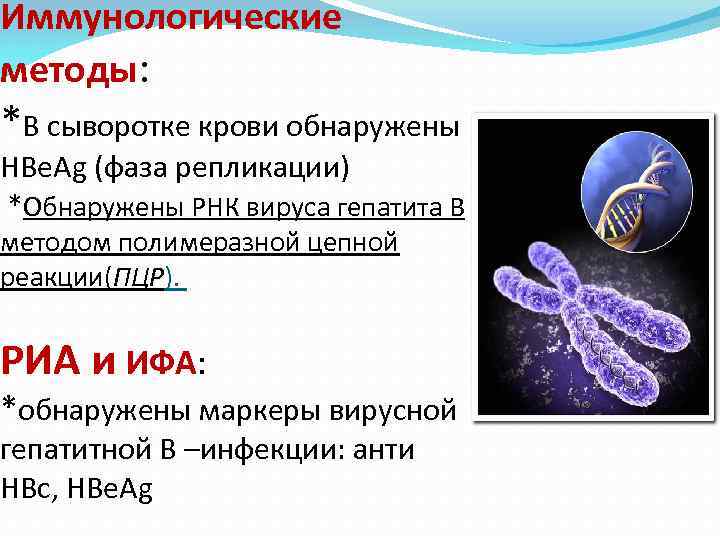 Иммунологические методы:

*В сыворотке крови обнаружены HBeAg (фаза репликации)

*Обнаружены РНК вируса гепатита В методом полимеразной цепной реакции(ПЦР).

РИА и ИФА:

*обнаружены маркеры вирусной гепатитной В –инфекции: анти HBc, HBeAg